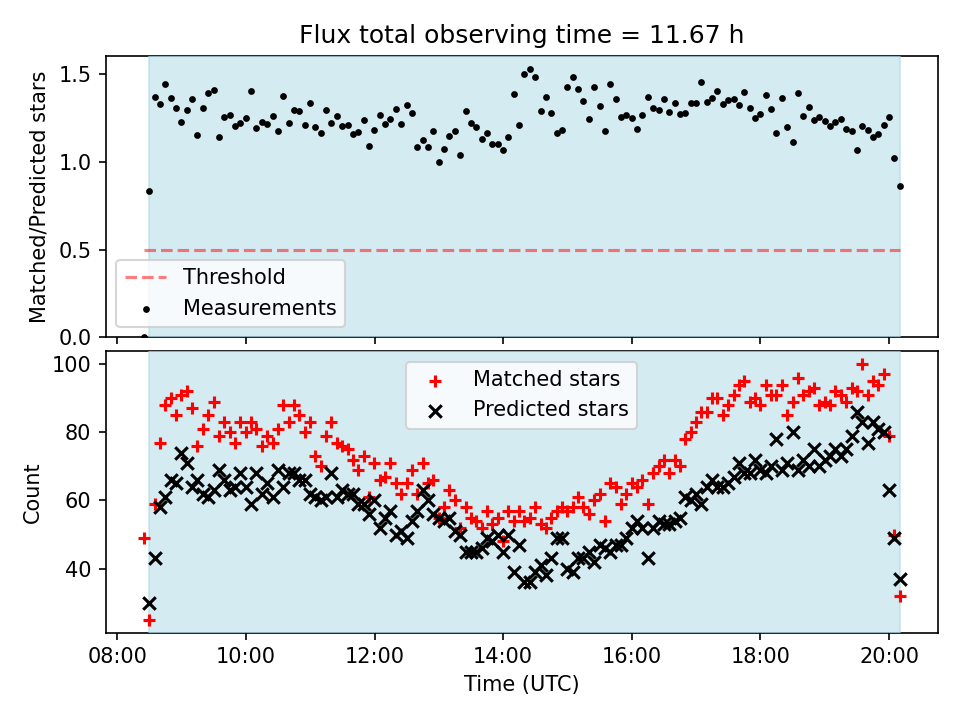 Flux total observing time = 11.67 h

Matched/Predicted stars

1.5
1.0
0.5
0.0

Threshold
Measurements

Count

100
80
60
40

Matched stars
Predicted stars

08:00
10:00
12:00
14:00
16:00
18:00
20:00

Time (UTC)